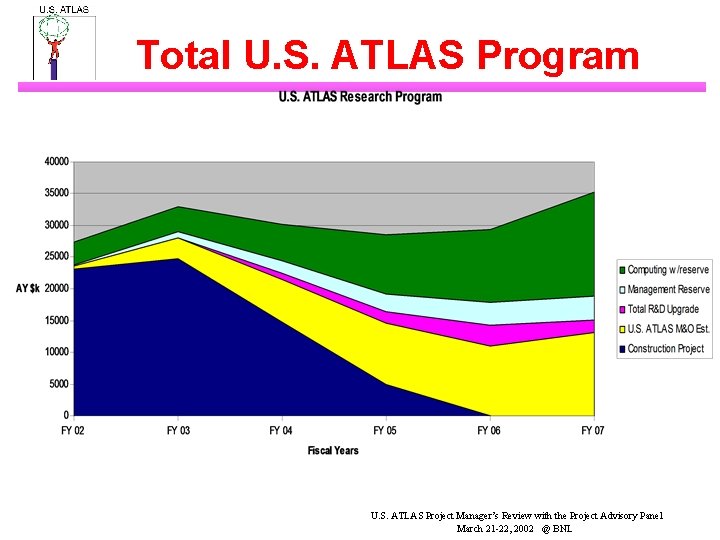 U.S. ATLAS

Total U.S. ATLAS Program

U.S. ATLAS Research Program

40000
35000
30000
25000
20000
15000
10000
5000
0

AY $k

FY 02 FY 03 FY 04 FY 05 FY 06 FY 07

Fiscal Years

Computing w/reserve
Management Reserve
Total R&D Upgrade
U.S. ATLAS M&O Est.
Construction Project

U.S. ATLAS Project Manager's Review with the Project Advisory Panel
March 21-22, 2002 @ BNL